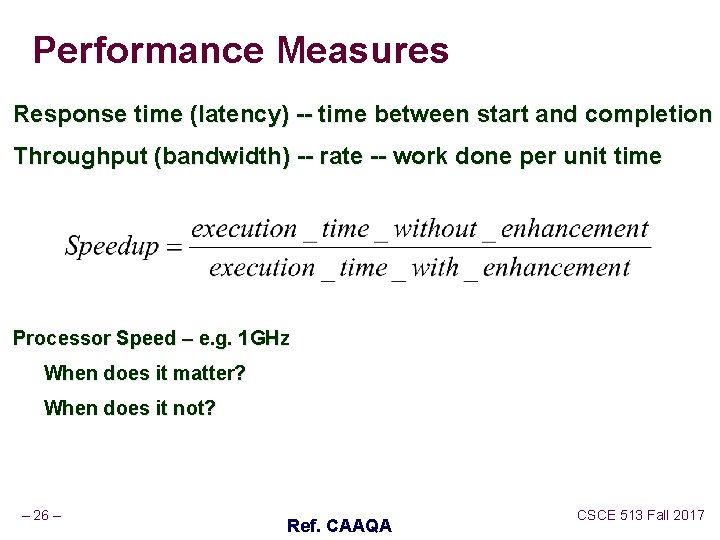 Performance Measures

Response time (latency) -- time between start and completion

Throughput (bandwidth) -- rate -- work done per unit time

$Speedup = \frac{execution\_time\_without\_enhancement}{execution\_time\_with\_enhancement}$

Processor Speed – e.g. 1GHz

When does it matter?

When does it not?

– 26 –

Ref. CAAQA

CSCE 513 Fall 2017